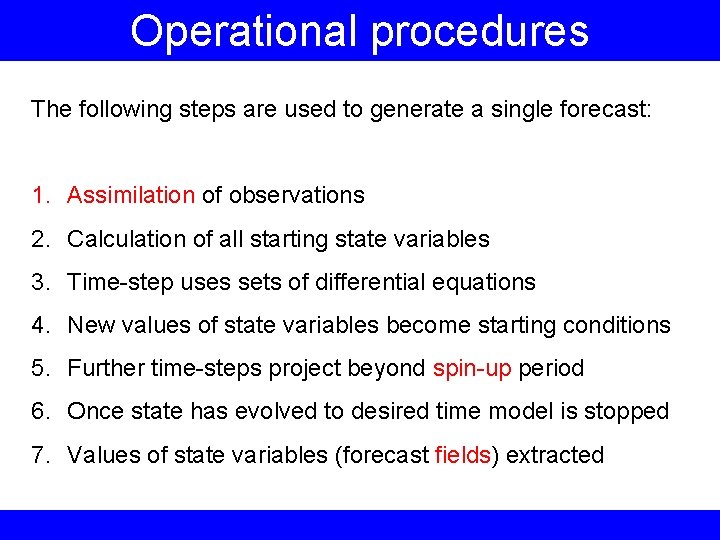 Operational procedures

The following steps are used to generate a single forecast:

1. Assimilation of observations
2. Calculation of all starting state variables
3. Time-step uses sets of differential equations
4. New values of state variables become starting conditions
5. Further time-steps project beyond spin-up period
6. Once state has evolved to desired time model is stopped
7. Values of state variables (forecast fields) extracted